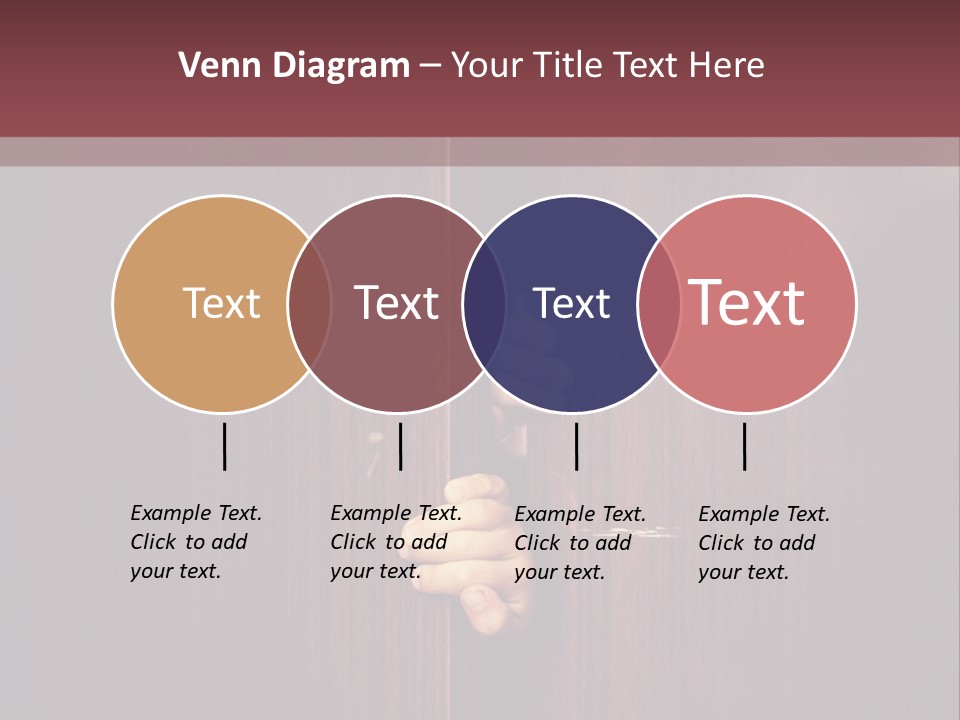 Venn Diagram – Your Title Text Here

Text

Text

Text

Text

Example Text. Click to add your text.

Example Text. Click to add your text.

Example Text. Click to add your text.

Example Text. Click to add your text.